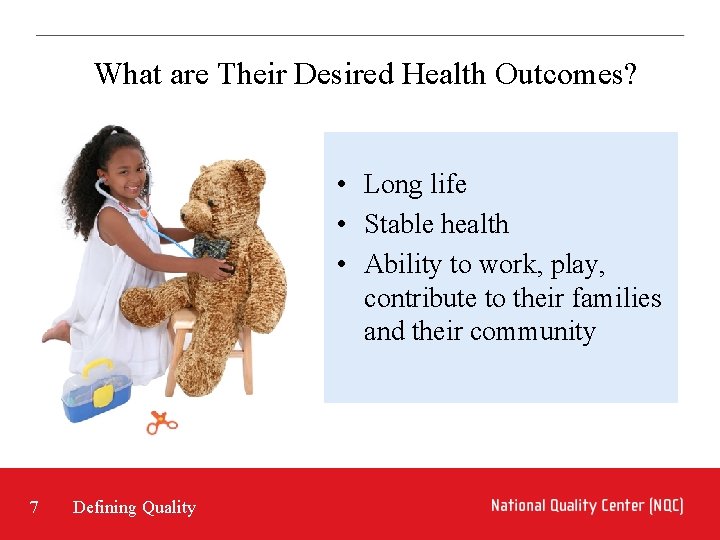 What are Their Desired Health Outcomes?

• Long life
• Stable health
• Ability to work, play, contribute to their families and their community

7 Defining Quality

National Quality Center (NQC)